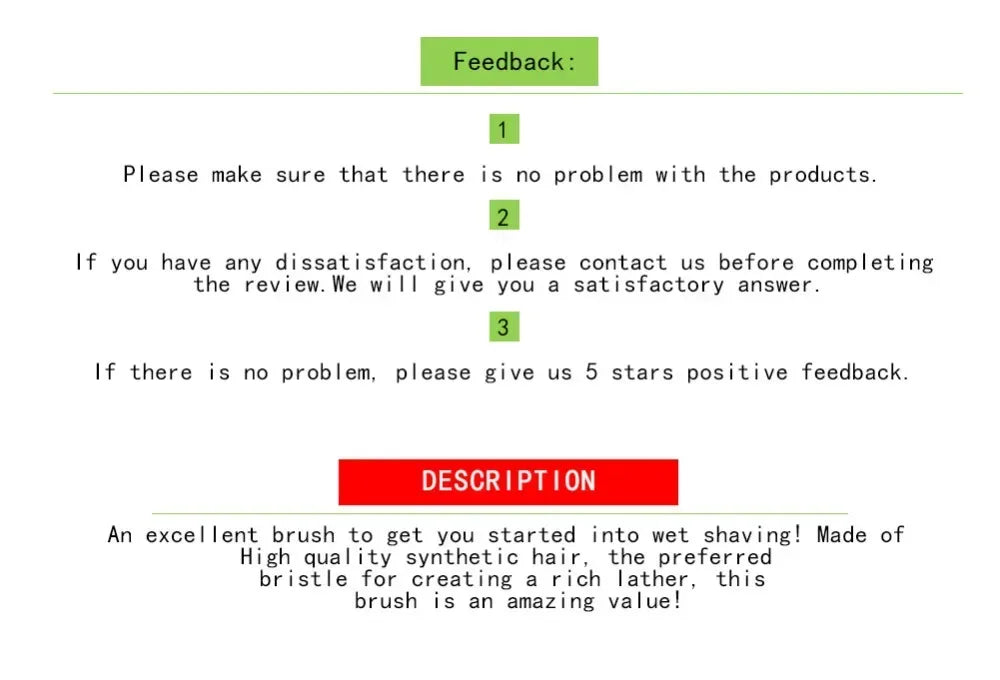 Feedback:

1

Please make sure that there is no problem with the products.

2

If you have any dissatisfaction, please contact us before completing the review.We will give you a satisfactory answer.

3

If there is no problem, please give us 5 stars positive feedback.

DESCRIPTION

An excellent brush to get you started into wet shaving! Made of High quality synthetic hair, the preferred bristle for creating a rich lather, this brush is an amazing value!